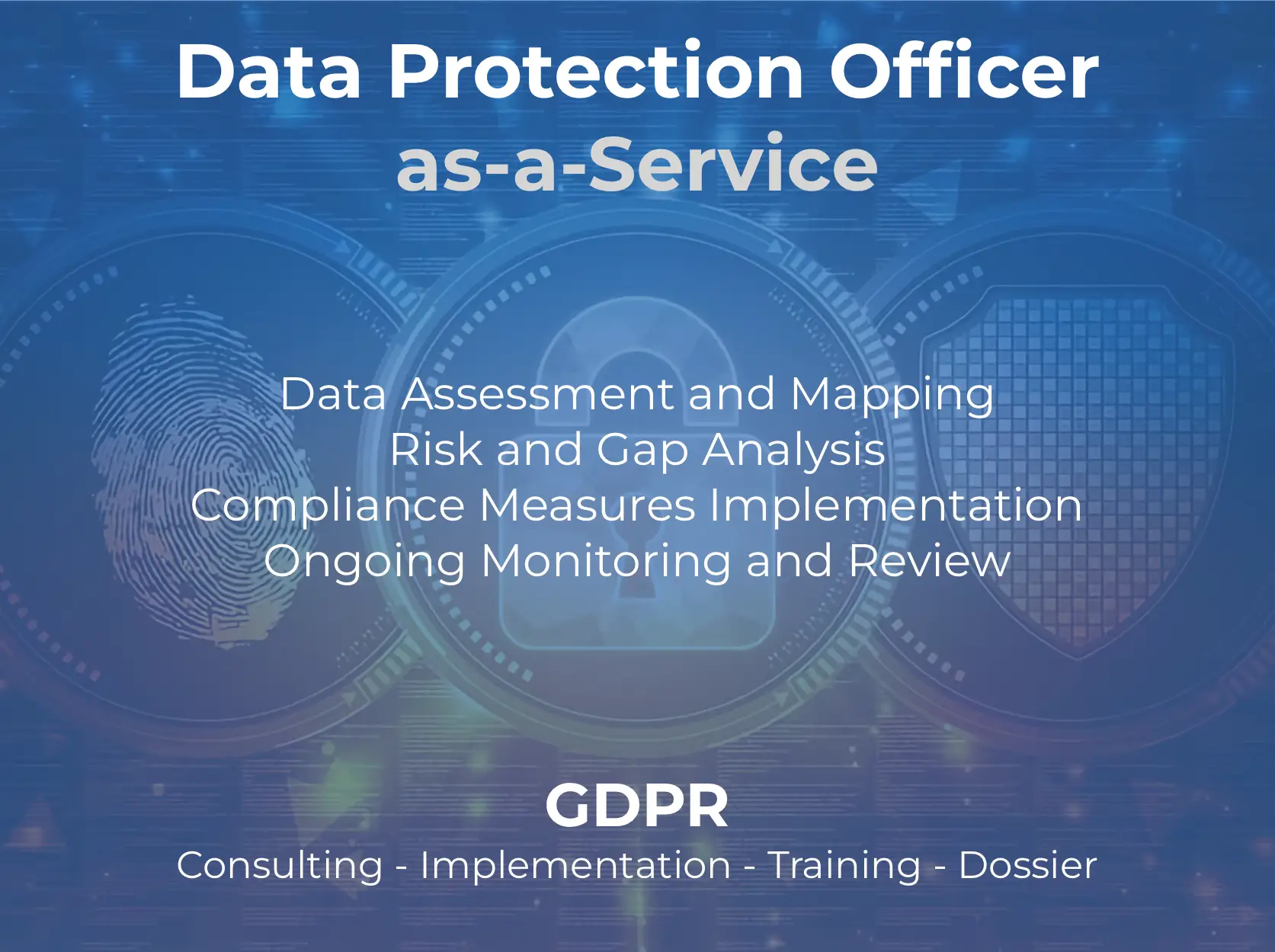 Data Protection Officer
as-a-Service

Data Assessment and Mapping
Risk and Gap Analysis
Compliance Measures Implementation
Ongoing Monitoring and Review

GDPR
Consulting - Implementation - Training - Dossier